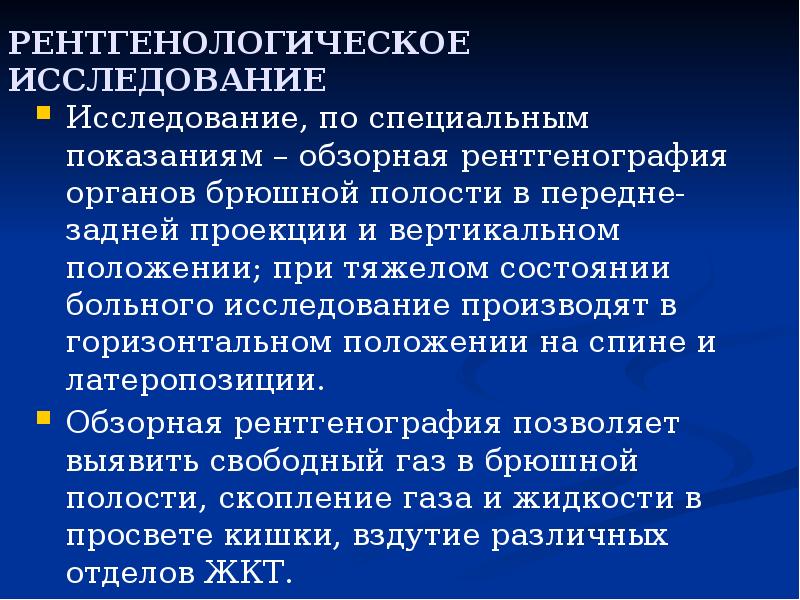 РЕНТГЕНОЛОГИЧЕСКОЕ ИССЛЕДОВАНИЕ

Исследование, по специальным показаниям – обзорная рентгенография органов брюшной полости в передне-задней проекции и вертикальном положении; при тяжелом состоянии больного исследование производят в горизонтальном положении на спине и латеропозиции.

Обзорная рентгенография позволяет выявить свободный газ в брюшной полости, скопление газа и жидкости в просвете кишки, вздутие различных отделов ЖКТ.